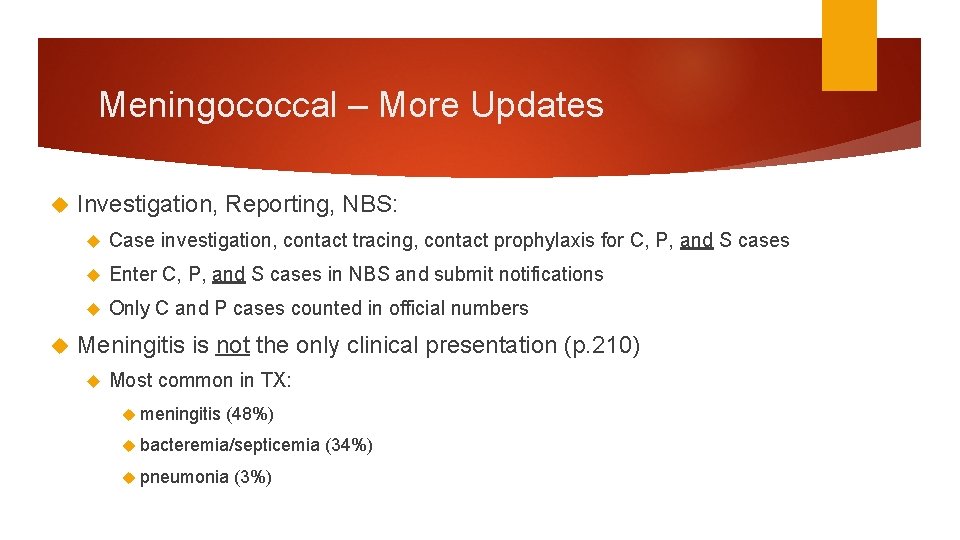 Meningococcal – More Updates

Investigation, Reporting, NBS:

Case investigation, contact tracing, contact prophylaxis for C, P, and S cases

Enter C, P, and S cases in NBS and submit notifications

Only C and P cases counted in official numbers

Meningitis is not the only clinical presentation (p.210)

Most common in TX:

meningitis (48%)

bacteremia/septicemia (34%)

pneumonia (3%)